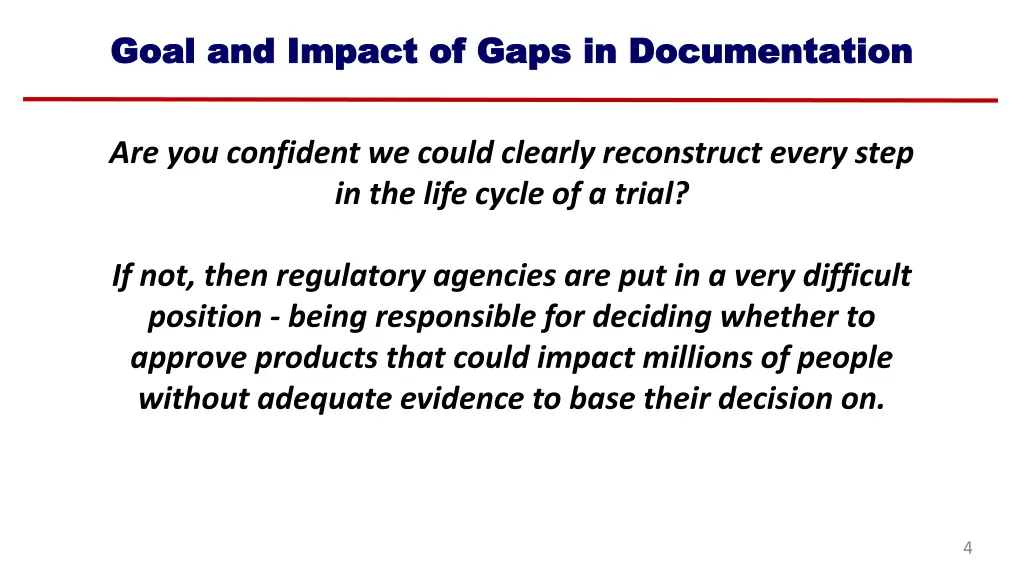 Goal and Impact of Gaps in Documentation

Are you confident we could clearly reconstruct every step in the life cycle of a trial?

If not, then regulatory agencies are put in a very difficult position - being responsible for deciding whether to approve products that could impact millions of people without adequate evidence to base their decision on.

4